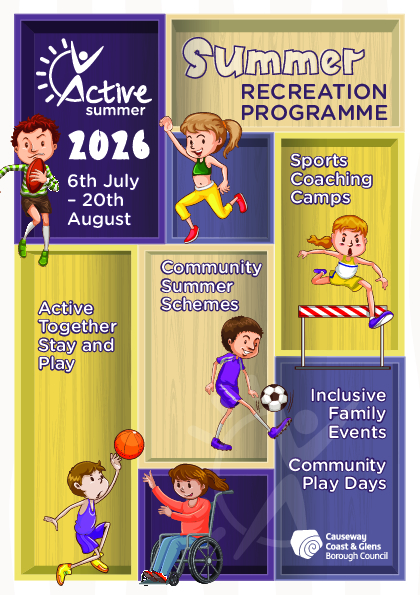 Active summer

2026

6th July – 20th August

Summer
RECREATION PROGRAMME

Sports Coaching Camps

Community Summer Schemes

Active Together Stay and Play

Inclusive Family Events

Community Play Days

Causeway Coast & Glens Borough Council